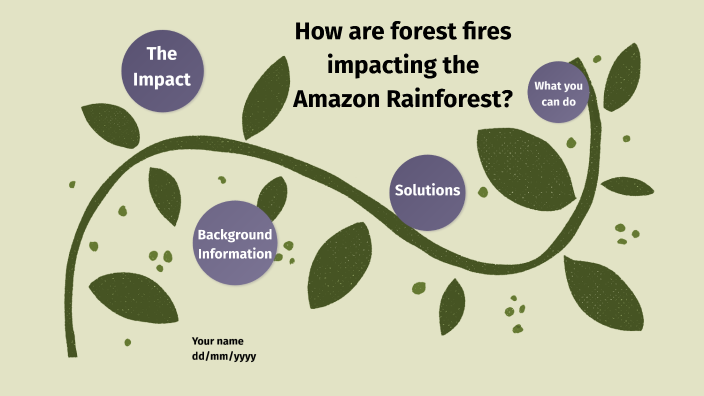 How are forest fires impacting the Amazon Rainforest?

The Impact

What you can do

Solutions

Background Information

Your name
dd/mm/yyyy